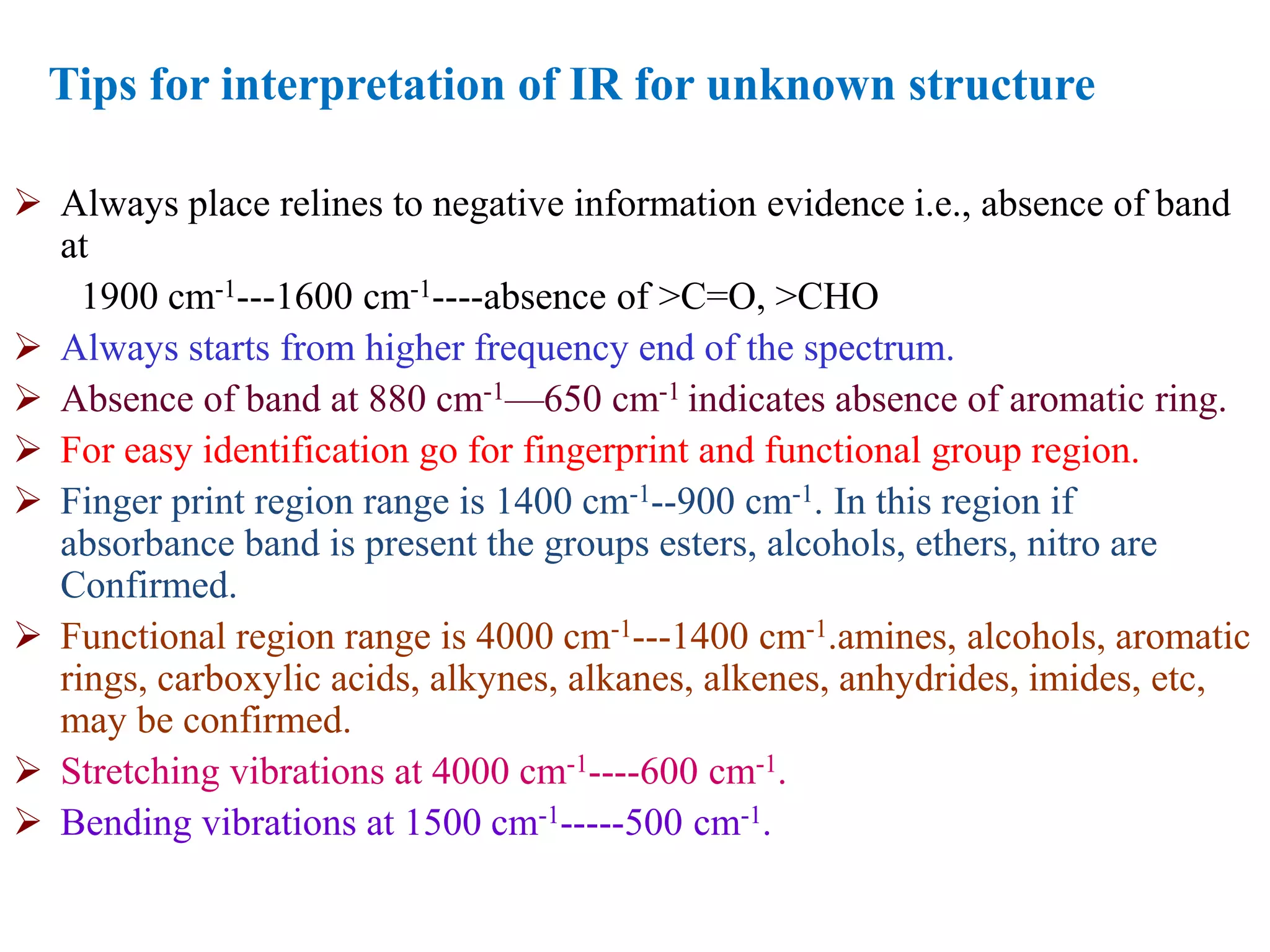 Tips for interpretation of IR for unknown structure

➢ Always place relines to negative information evidence i.e., absence of band at
1900 cm$^{-1}$---1600 cm$^{-1}$----absence of >C=O, >CHO

➢ Always starts from higher frequency end of the spectrum.

➢ Absence of band at 880 cm$^{-1}$—650 cm$^{-1}$ indicates absence of aromatic ring.

➢ For easy identification go for fingerprint and functional group region.

➢ Finger print region range is 1400 cm$^{-1}$--900 cm$^{-1}$. In this region if absorbance band is present the groups esters, alcohols, ethers, nitro are Confirmed.

➢ Functional region range is 4000 cm$^{-1}$---1400 cm$^{-1}$.amines, alcohols, aromatic rings, carboxylic acids, alkynes, alkanes, alkenes, anhydrides, imides, etc, may be confirmed.

➢ Stretching vibrations at 4000 cm$^{-1}$----600 cm$^{-1}$.

➢ Bending vibrations at 1500 cm$^{-1}$-----500 cm$^{-1}$.